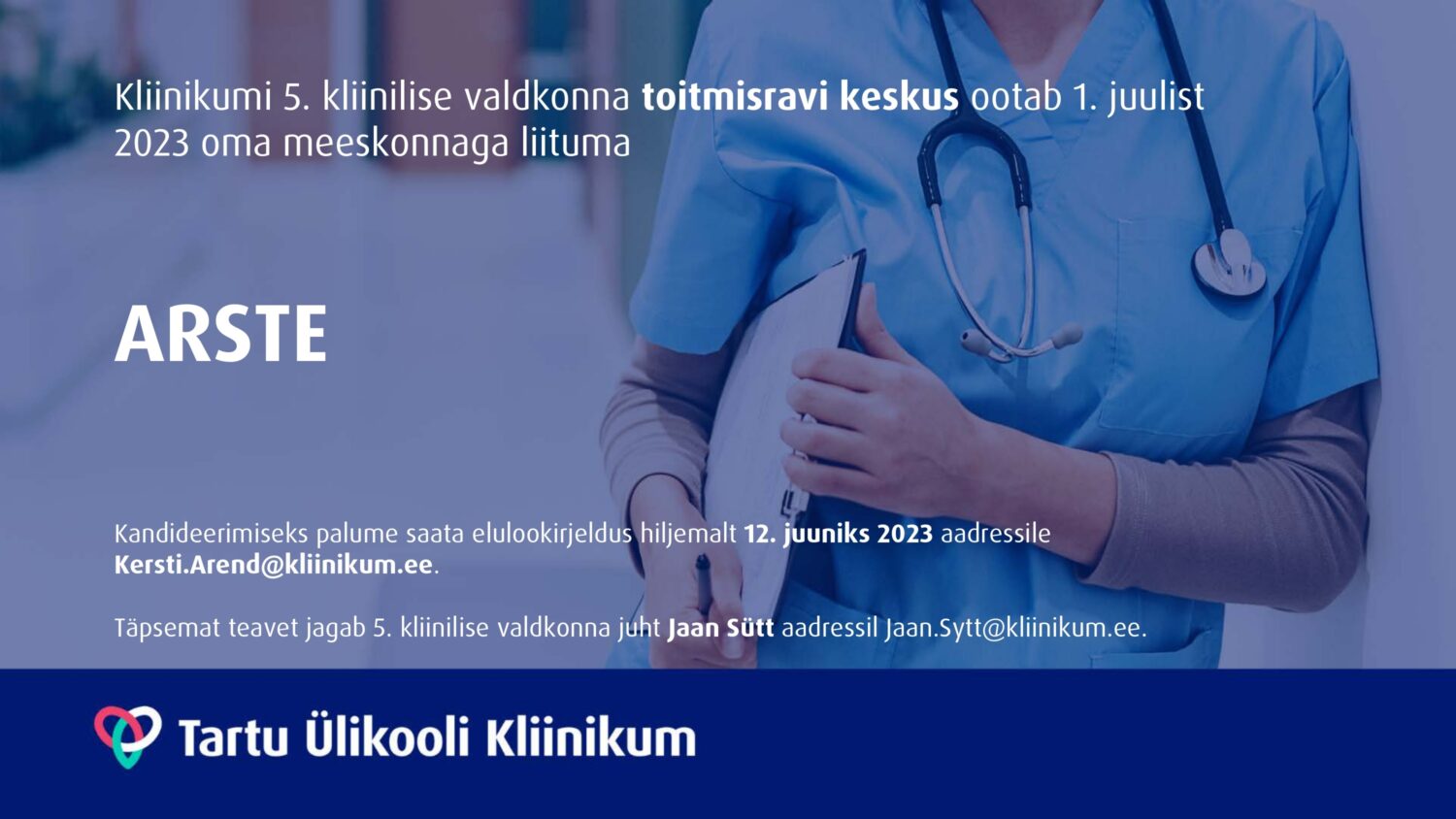 Kliinikumi 5. kliinilise valdkonna toitmisravi keskus ootab 1. juulist 2023 oma meeskonnaga liituma

ARSTE

Kandideerimiseks palume saata elulookirjeldus hiljemalt 12. juuniks 2023 aadressile Kersti.Arend@kliinikum.ee.

Täpsemat teavet jagab 5. kliinilise valdkonna juht Jaan Sütt aadressil Jaan.Sytt@kliinikum.ee.

Tartu Ülikooli Kliinikum